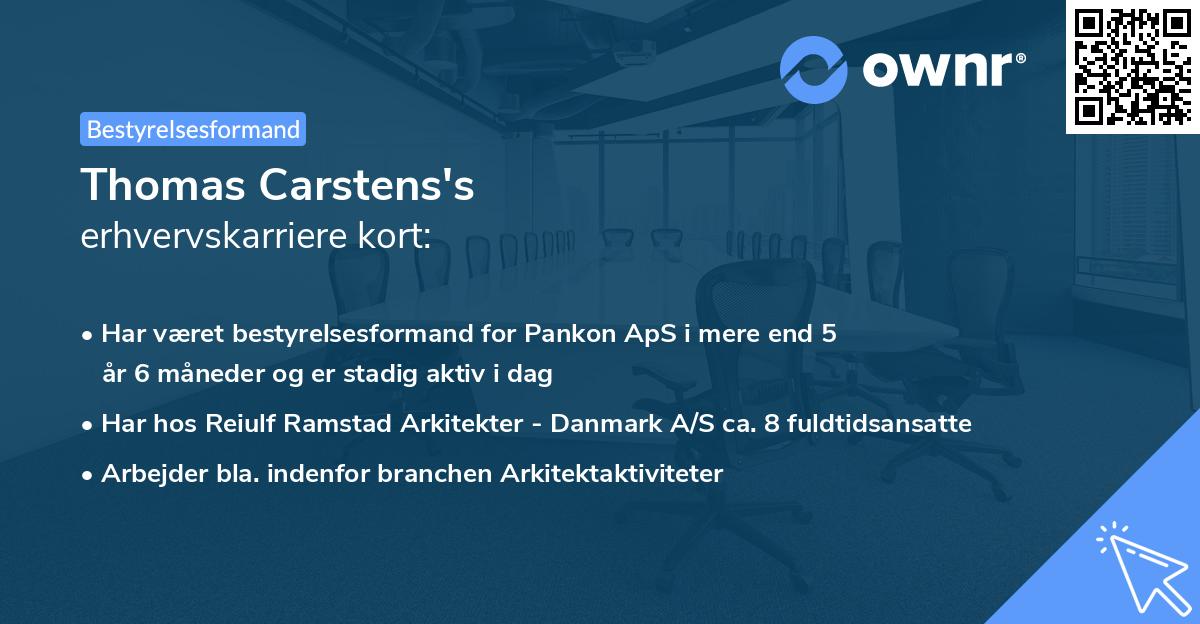 ownr®

Bestyrelsesformand

Thomas Carstens's
erhvervskarriere kort:

• Har været bestyrelsesformand for Pankon ApS i mere end 5 år 6 måneder og er stadig aktiv i dag

• Har hos Reiulf Ramstad Arkitekter - Danmark A/S ca. 8 fuldtidsansatte

• Arbejder bla. indenfor branchen Arkitektaktiviteter